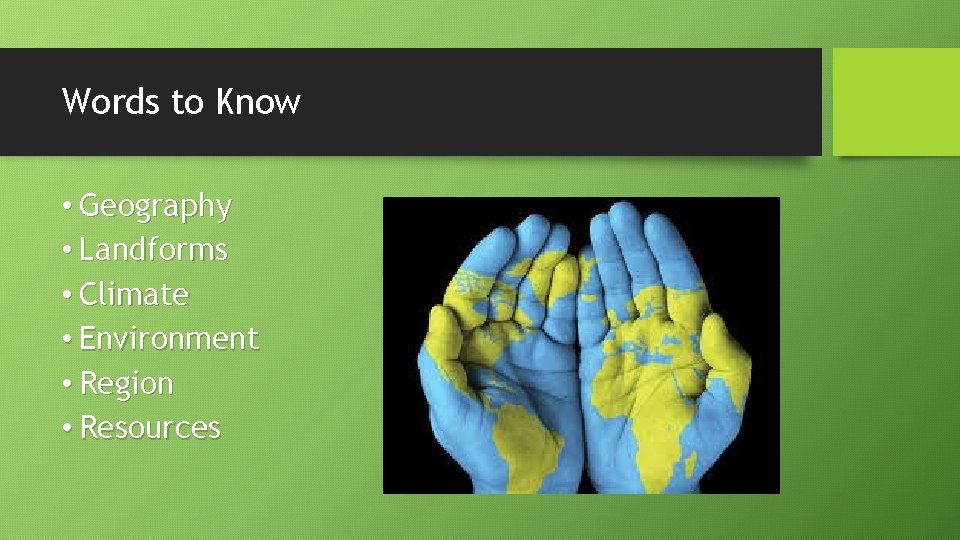 Words to Know

• Geography
• Landforms
• Climate
• Environment
• Region
• Resources